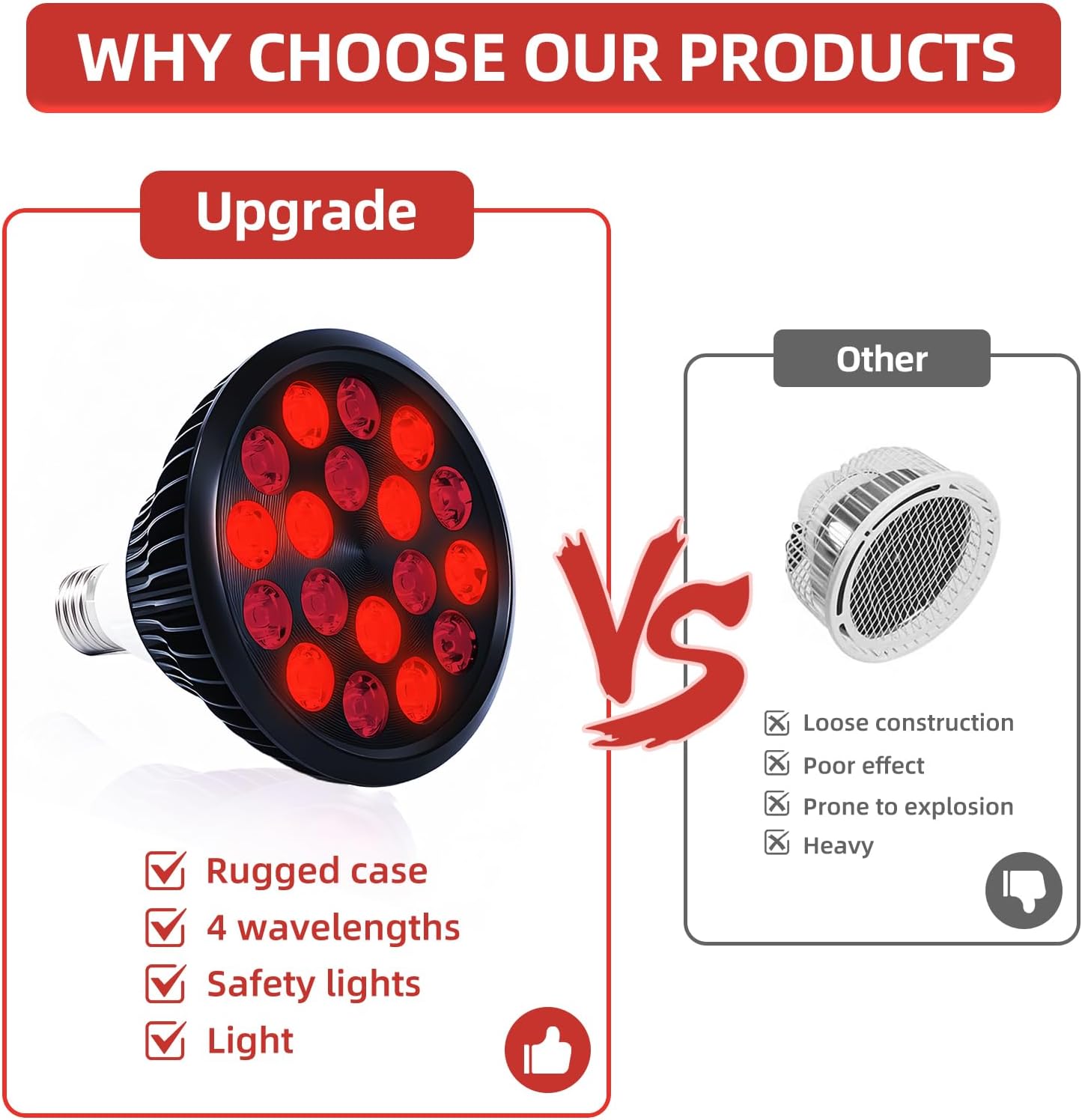 WHY CHOOSE OUR PRODUCTS

Upgrade

Rugged case
4 wavelengths
Safety lights
Light

VS

Other

Loose construction
Poor effect
Prone to explosion
Heavy